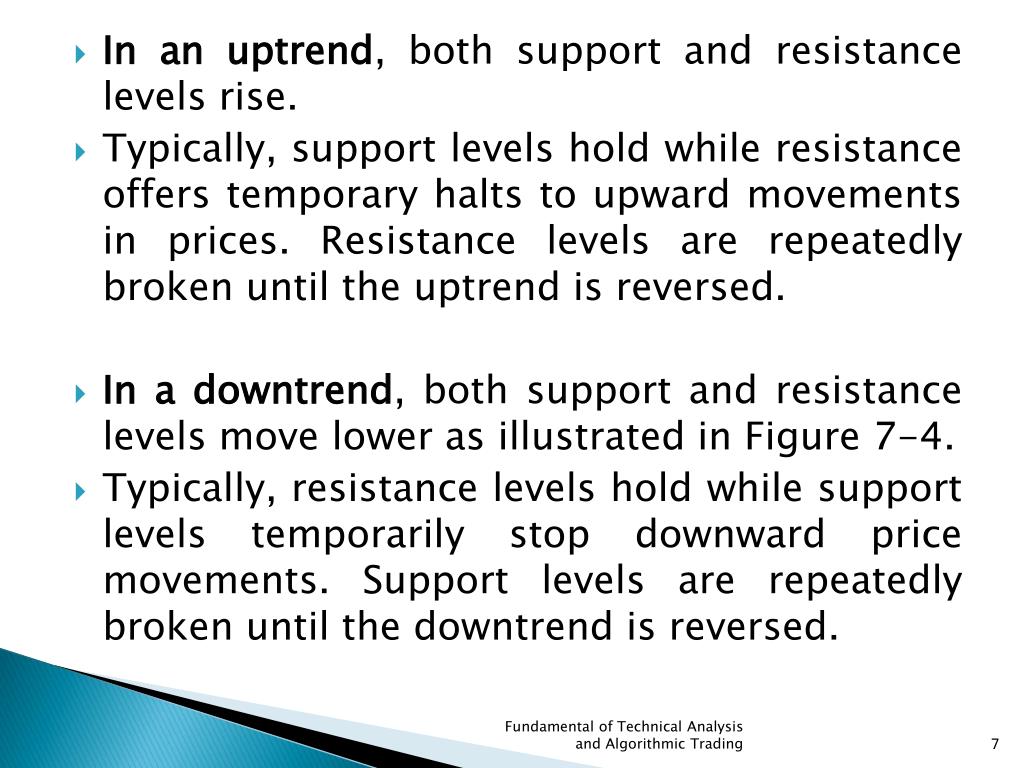 In an uptrend, both support and resistance levels rise.

Typically, support levels hold while resistance offers temporary halts to upward movements in prices. Resistance levels are repeatedly broken until the uptrend is reversed.

In a downtrend, both support and resistance levels move lower as illustrated in Figure 7-4.

Typically, resistance levels hold while support levels temporarily stop downward price movements. Support levels are repeatedly broken until the downtrend is reversed.

Fundamental of Technical Analysis and Algorithmic Trading

7